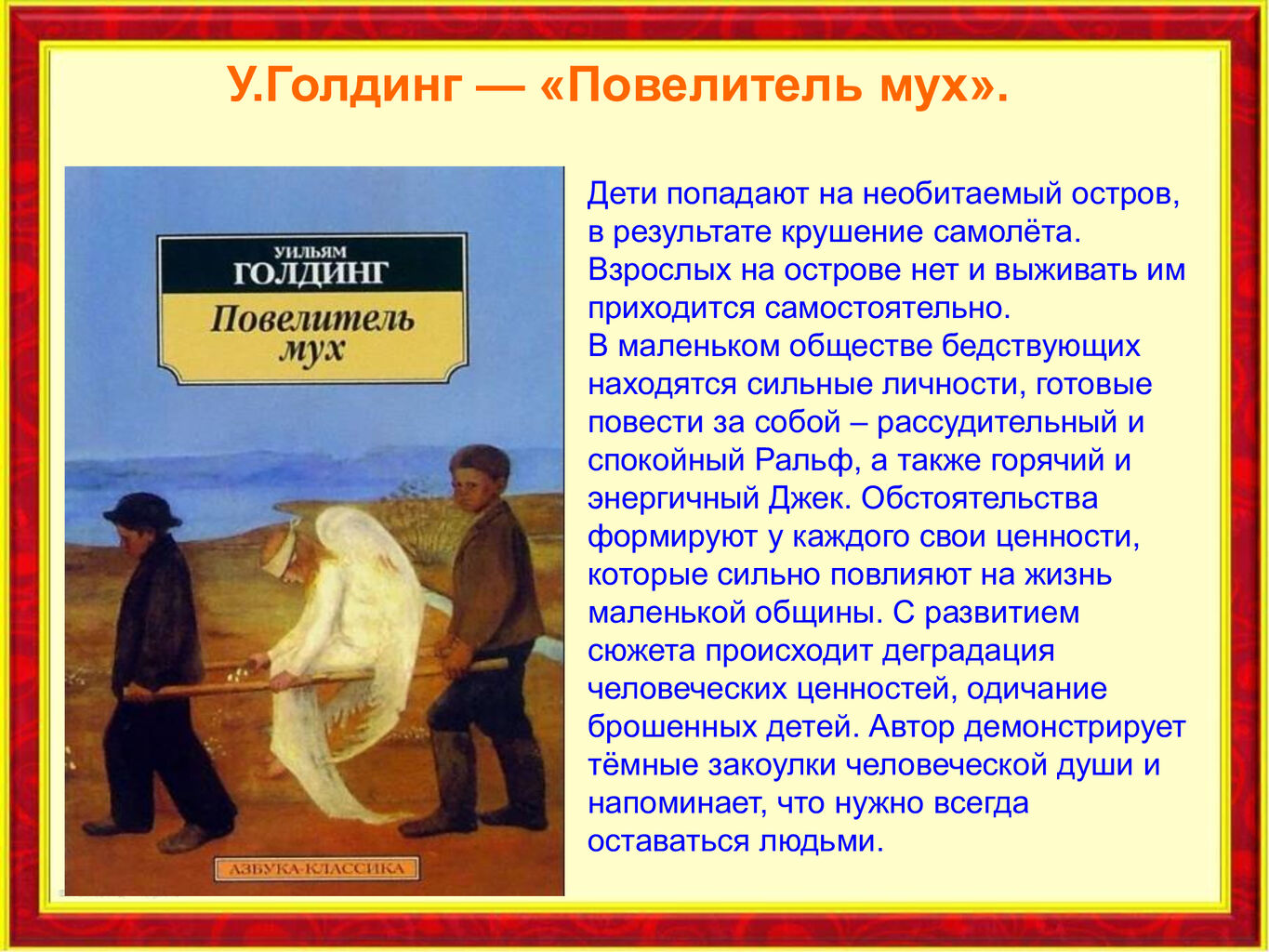 У.Голдинг — «Повелитель мух».

УИЛЬЯМ
ГОЛДИНГ
Повелитель мух

АЗБУКА-КЛАССИКА

Дети попадают на необитаемый остров, в результате крушение самолёта. Взрослых на острове нет и выживать им приходится самостоятельно.
В маленьком обществе бедствующих находятся сильные личности, готовые повести за собой – рассудительный и спокойный Ральф, а также горячий и энергичный Джек. Обстоятельства формируют у каждого свои ценности, которые сильно повлияют на жизнь маленькой общины. С развитием сюжета происходит деградация человеческих ценностей, одичание брошенных детей. Автор демонстрирует тёмные закоулки человеческой души и напоминает, что нужно всегда оставаться людьми.